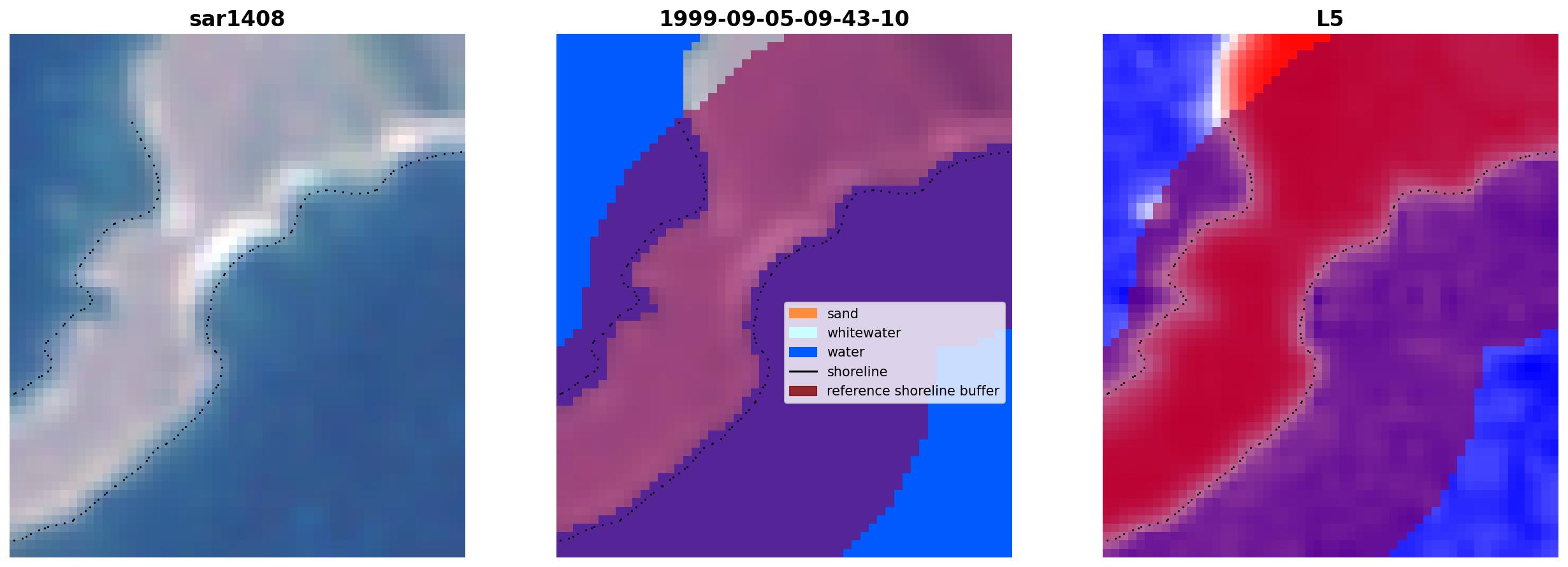 sar1408

1999-09-05-09-43-10

sand
whitewater
water
shoreline
reference shoreline buffer

L5